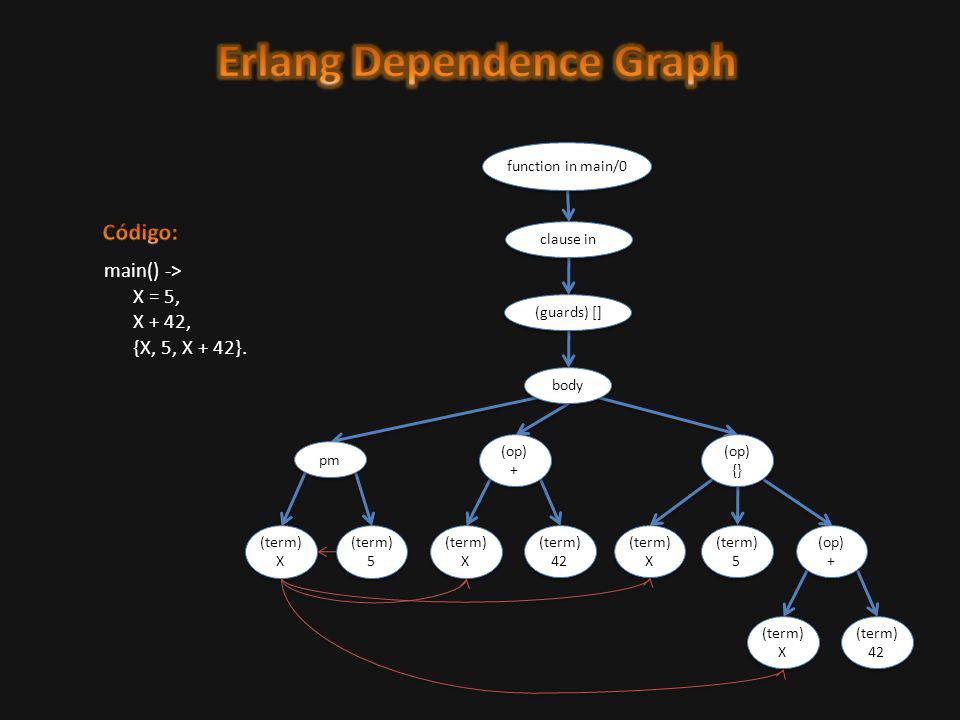 Erlang Dependence Graph

Código:

main() ->
X = 5,
X + 42,
{X, 5, X + 42}.

function in main/0

clause in

(guards) []

body

pm

(op)
+

(op)
{}

(term)
X

(term)
5

(term)
X

(term)
42

(term)
X

(term)
5

(op)
+

(term)
X

(term)
42